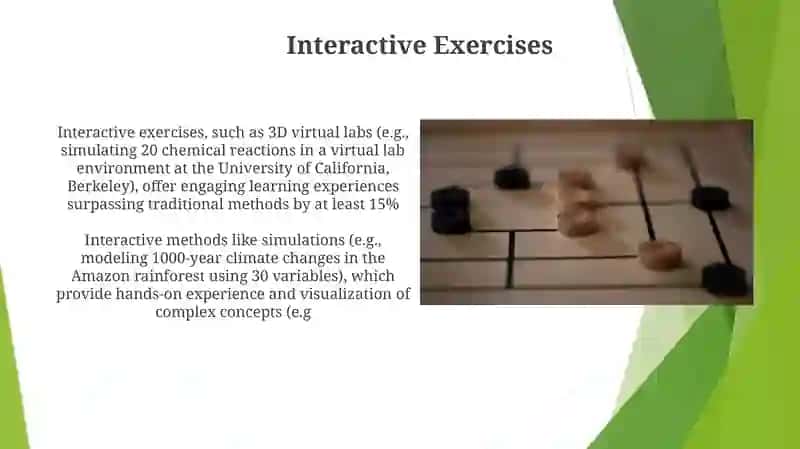 Interactive Exercises

Interactive exercises, such as 3D virtual labs (e.g., simulating 20 chemical reactions in a virtual lab environment at the University of California, Berkeley), offer engaging learning experiences surpassing traditional methods by at least 15%

Interactive methods like simulations (e.g., modeling 1000-year climate changes in the Amazon rainforest using 30 variables), which provide hands-on experience and visualization of complex concepts (e.g